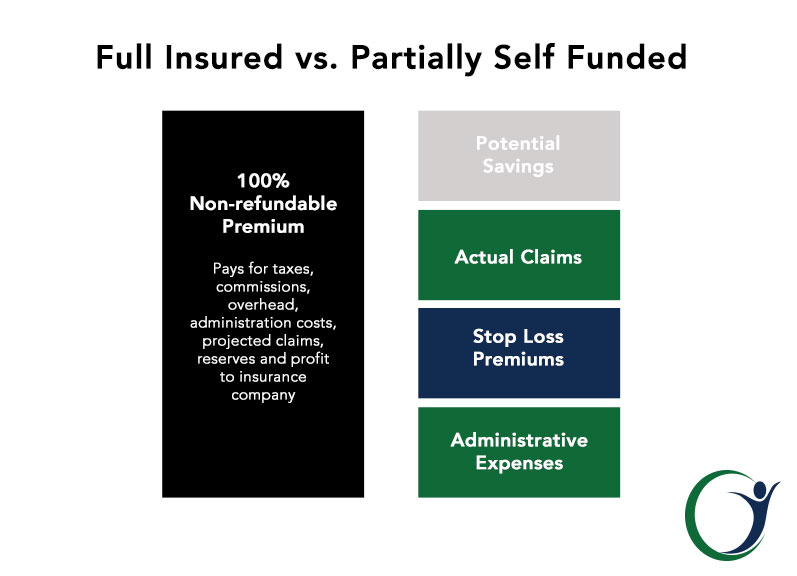 Full Insured vs. Partially Self Funded

100%
Non-refundable
Premium

Pays for taxes, commissions, overhead, administration costs, projected claims, reserves and profit to insurance company

Potential Savings

Actual Claims

Stop Loss Premiums

Administrative Expenses